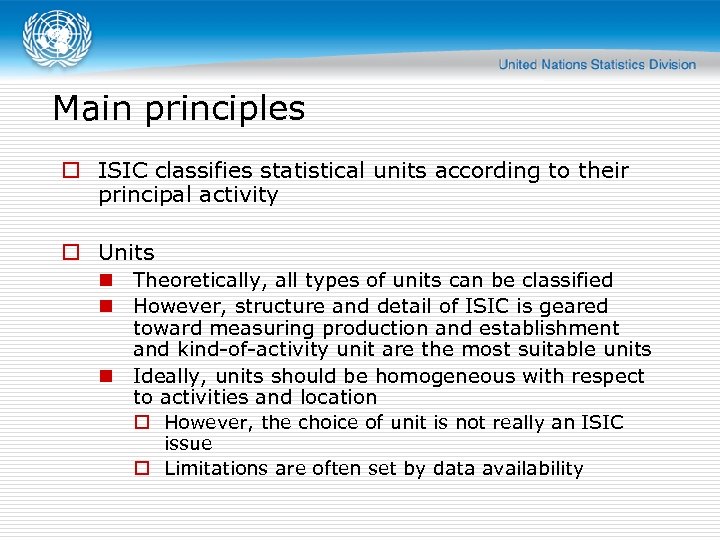 United Nations Statistics Division

Main principles

ISIC classifies statistical units according to their principal activity

Units

Theoretically, all types of units can be classified

However, structure and detail of ISIC is geared toward measuring production and establishment and kind-of-activity unit are the most suitable units

Ideally, units should be homogeneous with respect to activities and location

However, the choice of unit is not really an ISIC issue

Limitations are often set by data availability